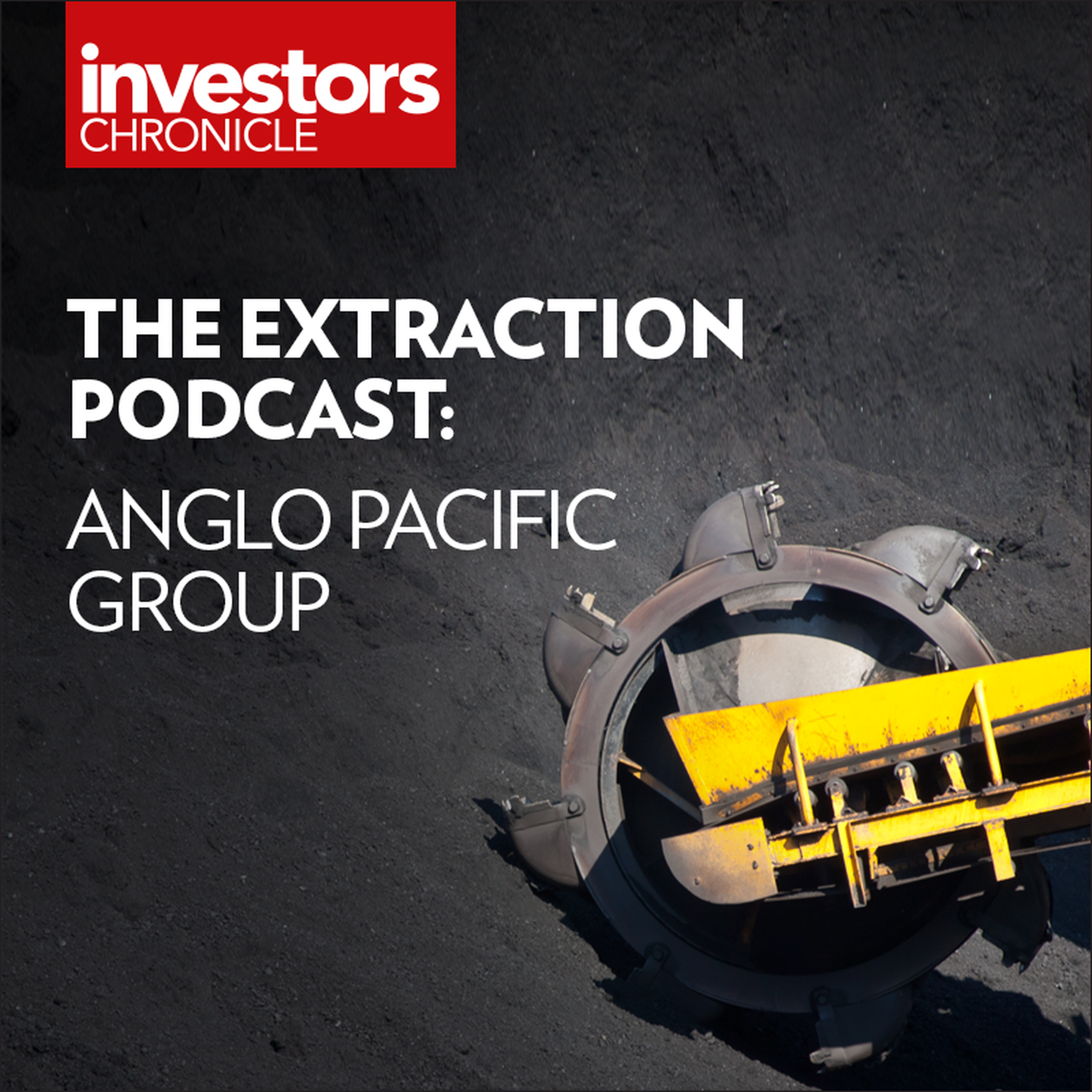 investors
CHRONICLE

THE EXTRACTION PODCAST:

ANGLO PACIFIC GROUP